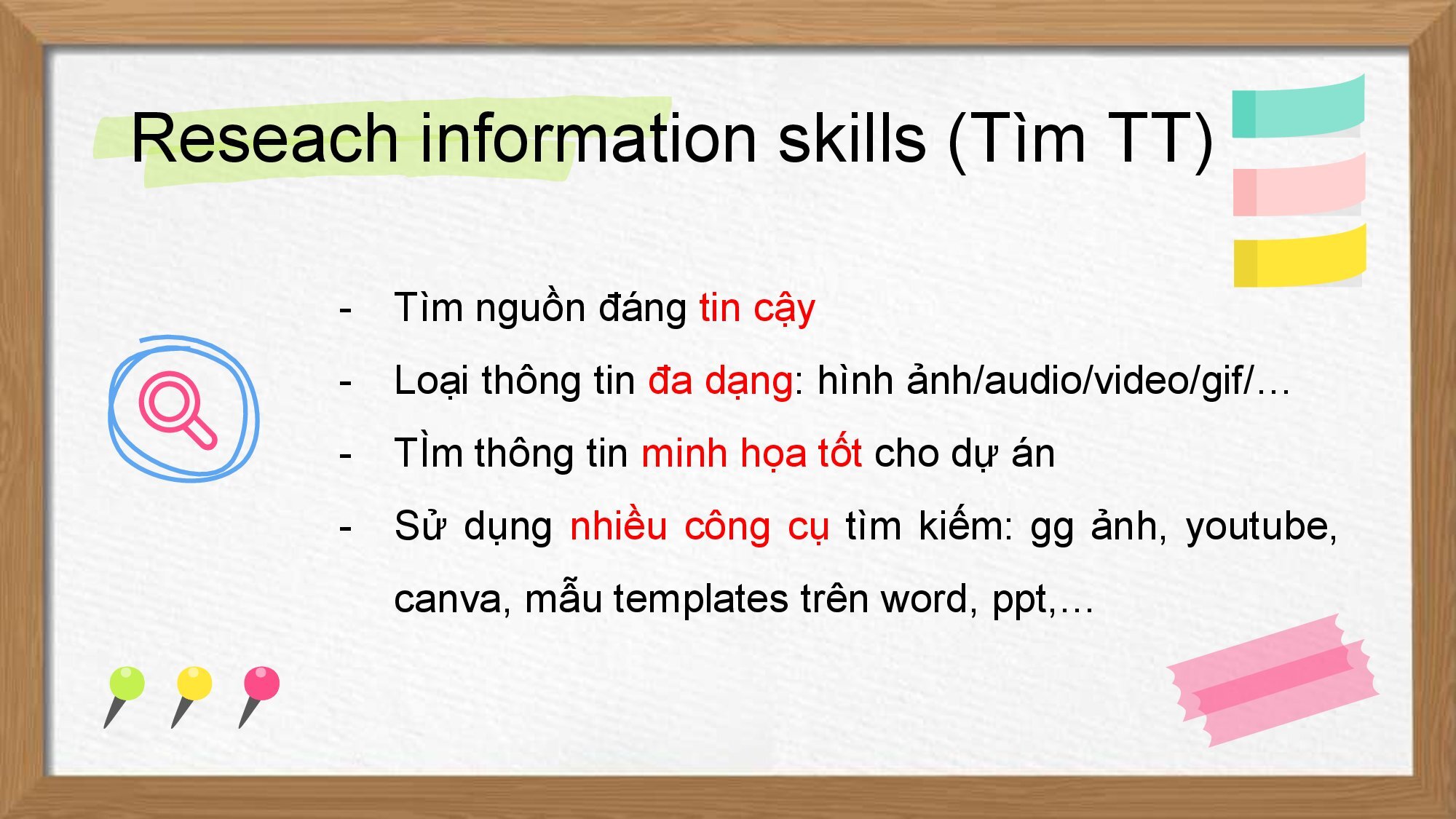 Reseach information skills (Tìm TT)

- Tìm nguồn đáng tin cậy
- Loại thông tin đa dạng: hình ảnh/audio/video/gif/…
- TÌm thông tin minh họa tốt cho dự án
- Sử dụng nhiều công cụ tìm kiếm: gg ảnh, youtube, canva, mẫu templates trên word, ppt,…